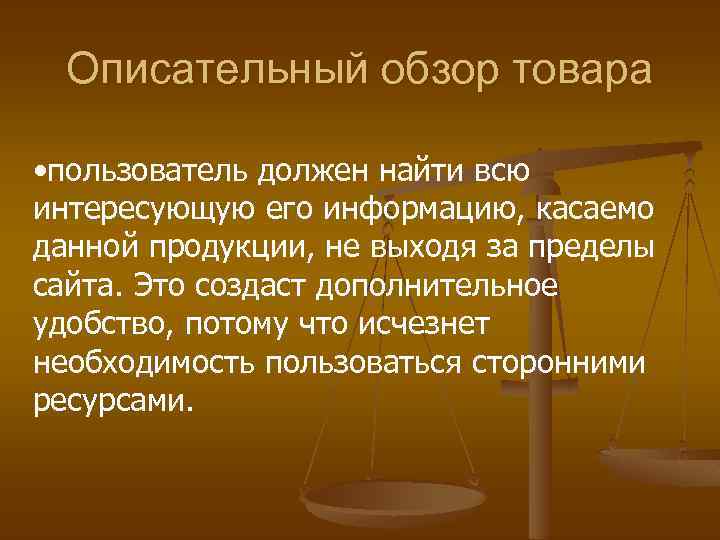 Описательный обзор товара

•пользователь должен найти всю интересующую его информацию, касаемо данной продукции, не выходя за пределы сайта. Это создаст дополнительное удобство, потому что исчезнет необходимость пользоваться сторонними ресурсами.